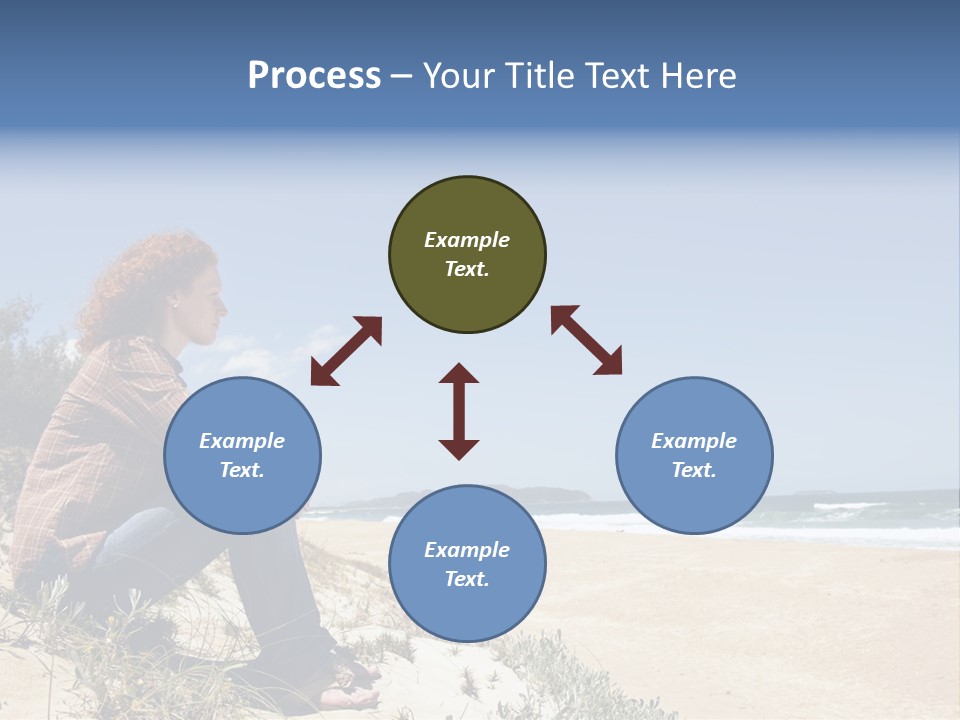 Process – Your Title Text Here

Example Text.

Example Text.

Example Text.

Example Text.